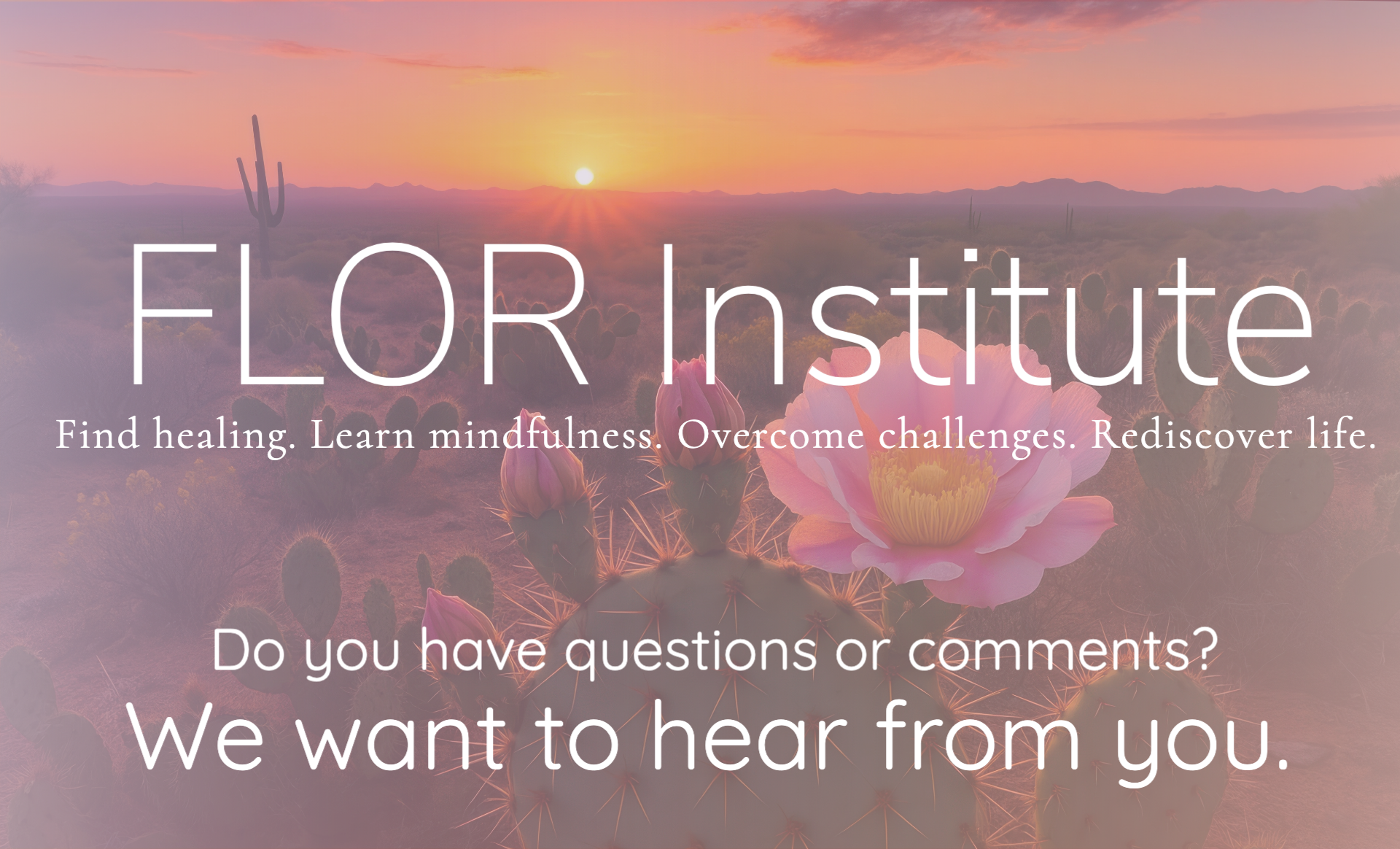 FLOR Institute

Find healing. Learn mindfulness. Overcome challenges. Rediscover life.

Do you have questions or comments?
We want to hear from you.